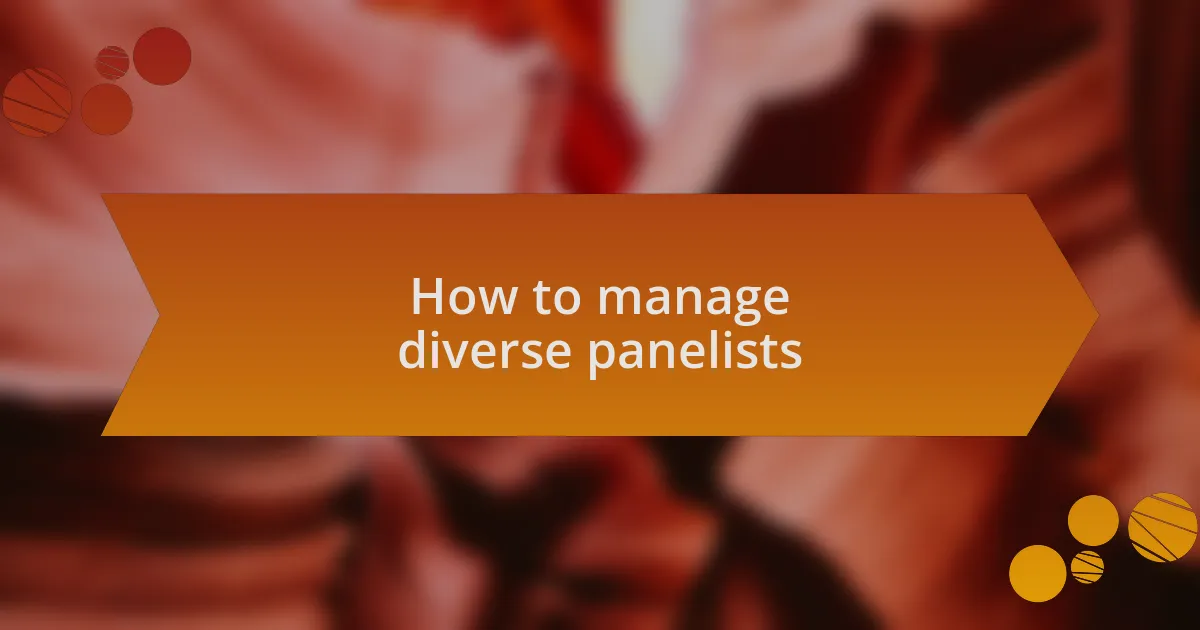 How to manage diverse panelists